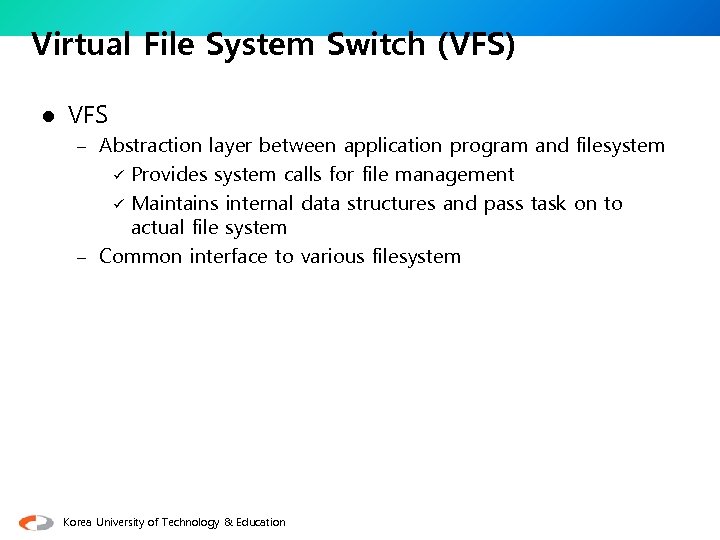 Virtual File System Switch (VFS)

● VFS

– Abstraction layer between application program and filesystem

✓ Provides system calls for file management

✓ Maintains internal data structures and pass task on to actual file system

– Common interface to various filesystem

Korea University of Technology & Education